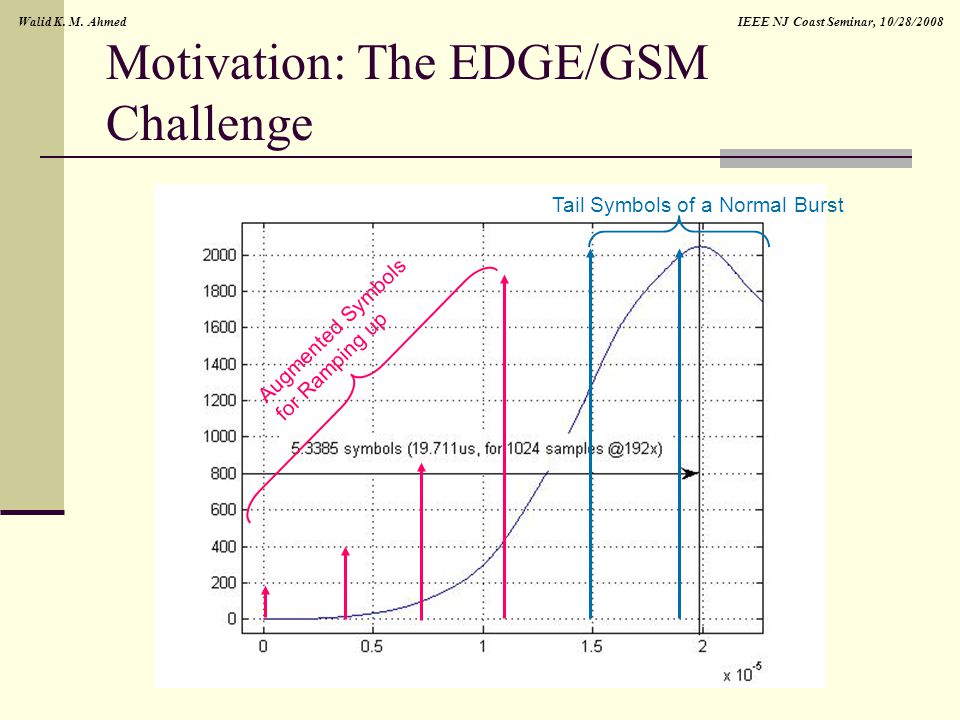 Walid K. M. Ahmed

IEEE NJ Coast Seminar, 10/28/2008

Motivation: The EDGE/GSM Challenge

Tail Symbols of a Normal Burst

Augmented Symbols for Ramping up

5.3385 symbols (19.711us, for 1024 samples @192x)

2000
1800
1600
1400
1200
1000
800
600
400
200
0

0
0.5
1
1.5
2
$\times 10^{-5}$